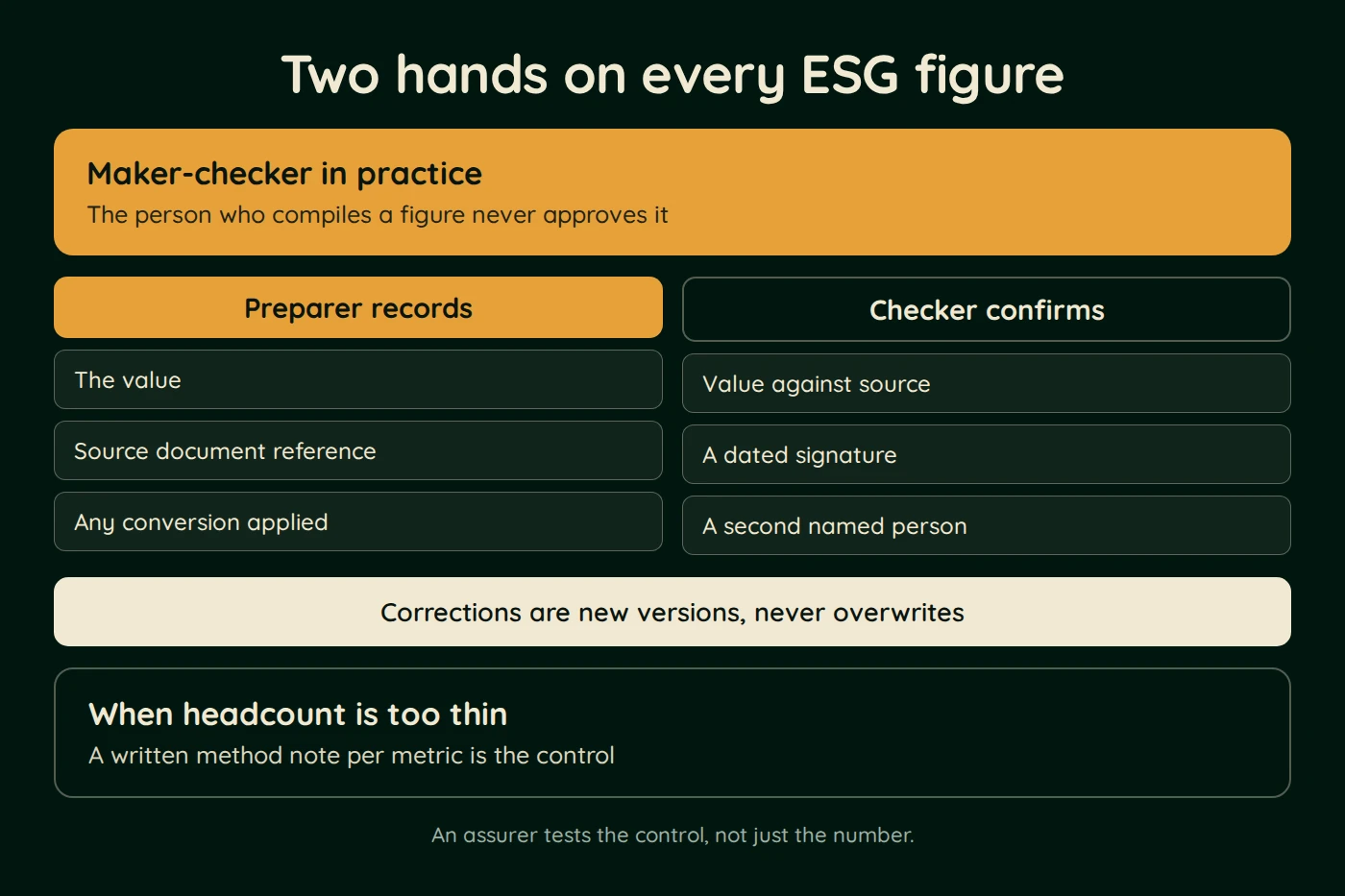 Two hands on every ESG figure

Maker-checker in practice
The person who compiles a figure never approves it

Preparer records
The value
Source document reference
Any conversion applied

Checker confirms
Value against source
A dated signature
A second named person

Corrections are new versions, never overwrites

When headcount is too thin
A written method note per metric is the control

An assurer tests the control, not just the number.